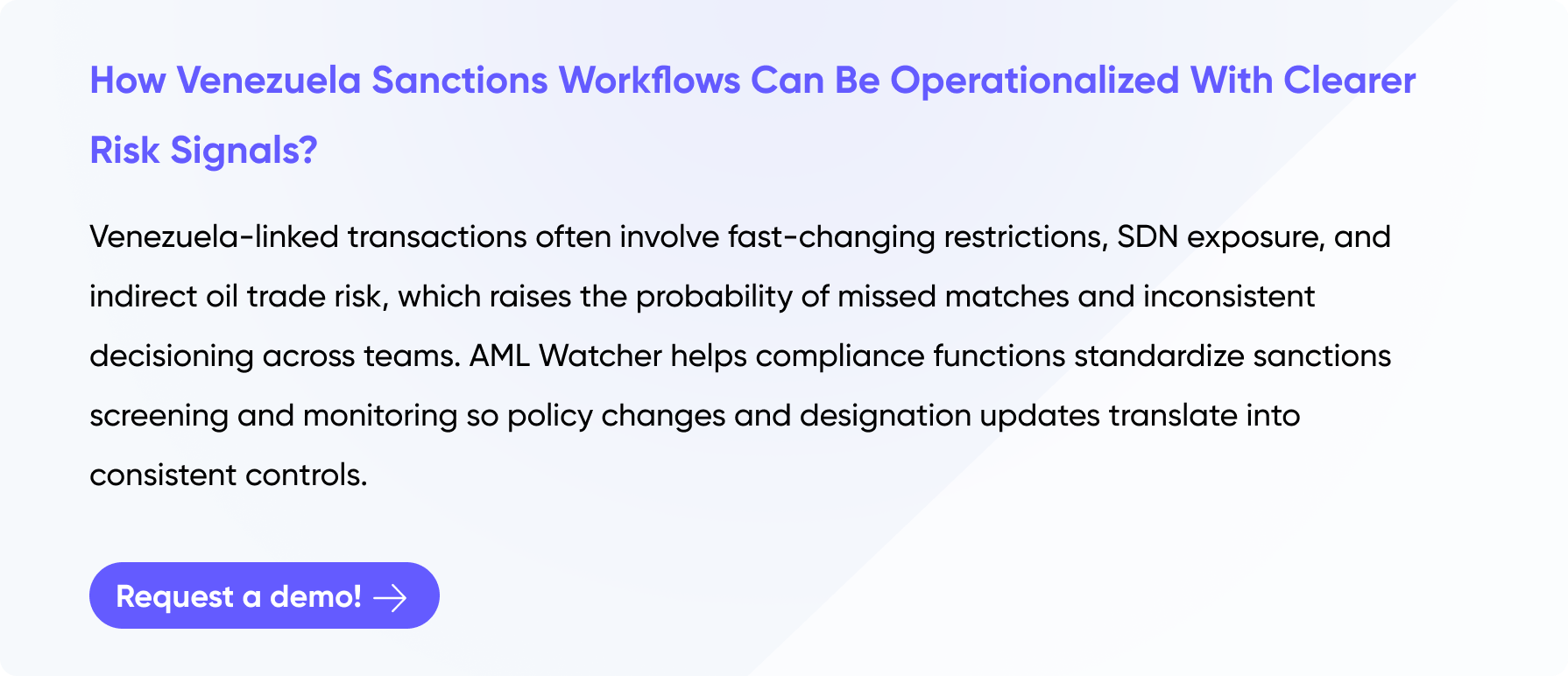 How Venezuela Sanctions Workflows Can Be Operationalized With Clearer Risk Signals?

Venezuela-linked transactions often involve fast-changing restrictions, SDN exposure, and indirect oil trade risk, which raises the probability of missed matches and inconsistent decisioning across teams. AML Watcher helps compliance functions standardize sanctions screening and monitoring so policy changes and designation updates translate into consistent controls.

Request a demo!